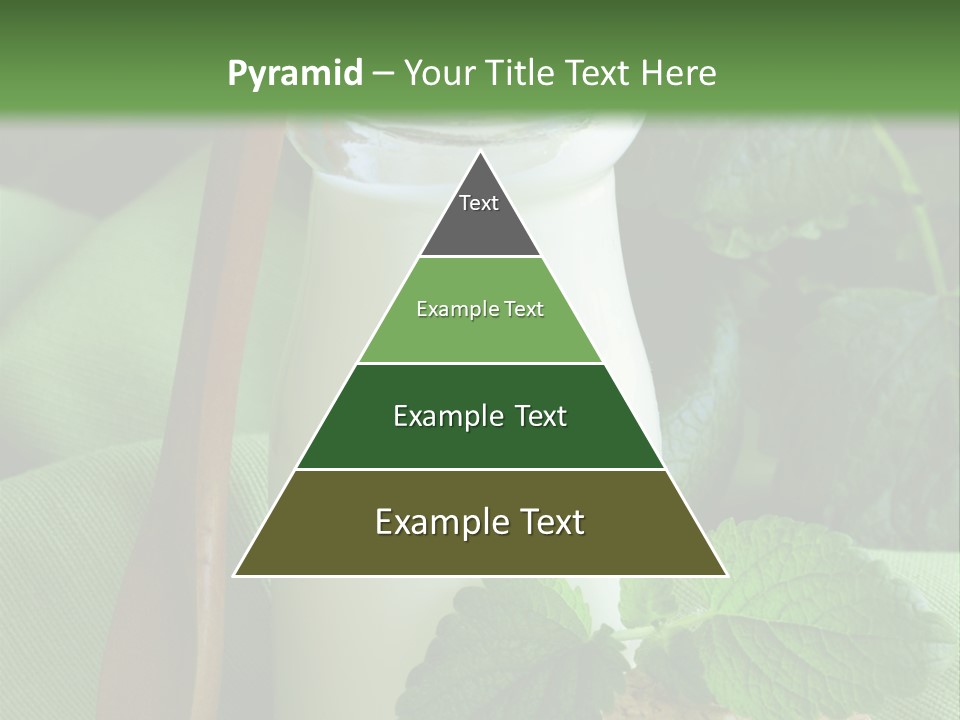 Pyramid – Your Title Text Here

Text

Example Text

Example Text

Example Text